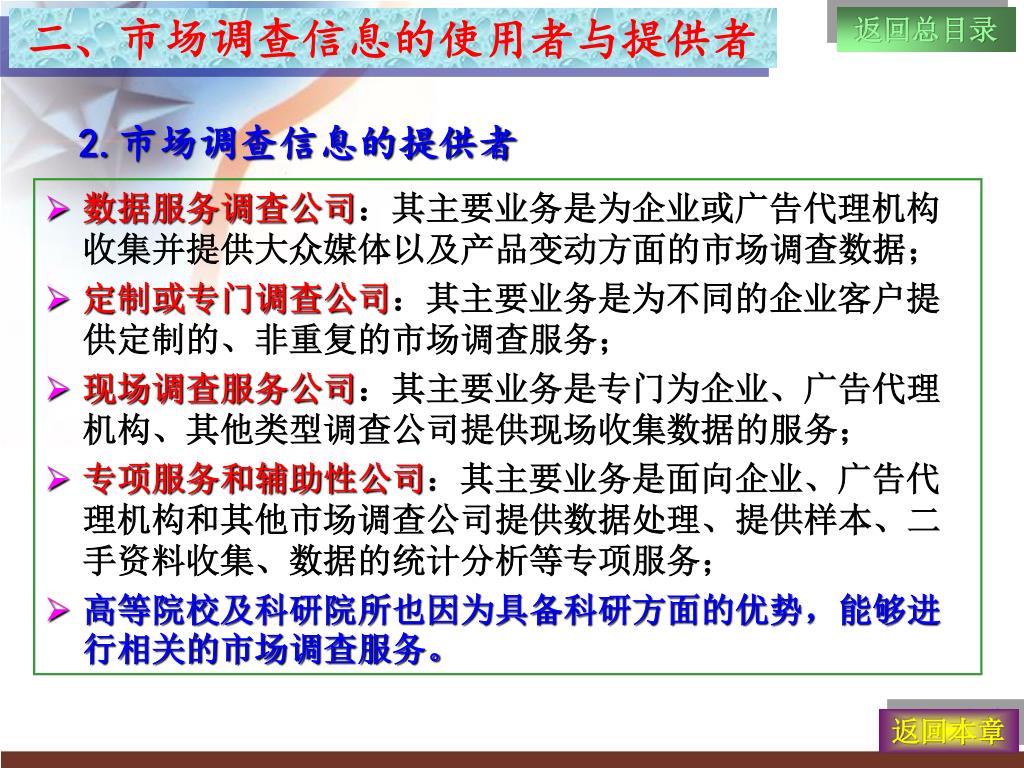 二、市场调查信息的使用者与提供者

返回总目录

2.市场调查信息的提供者

➢ 数据服务调查公司：其主要业务是为企业或广告代理机构收集并提供大众媒体以及产品变动方面的市场调查数据；

➢ 定制或专门调查公司：其主要业务是为不同的企业客户提供定制的、非重复的市场调查服务；

➢ 现场调查服务公司：其主要业务是专门为企业、广告代理机构、其他类型调查公司提供现场收集数据的服务；

➢ 专项服务和辅助性公司：其主要业务是面向企业、广告代理机构和其他市场调查公司提供数据处理、提供样本、二手资料收集、数据的统计分析等专项服务；

➢ 高等院校及科研院所也因为具备科研方面的优势，能够进行相关的市场调查服务。

返回本章